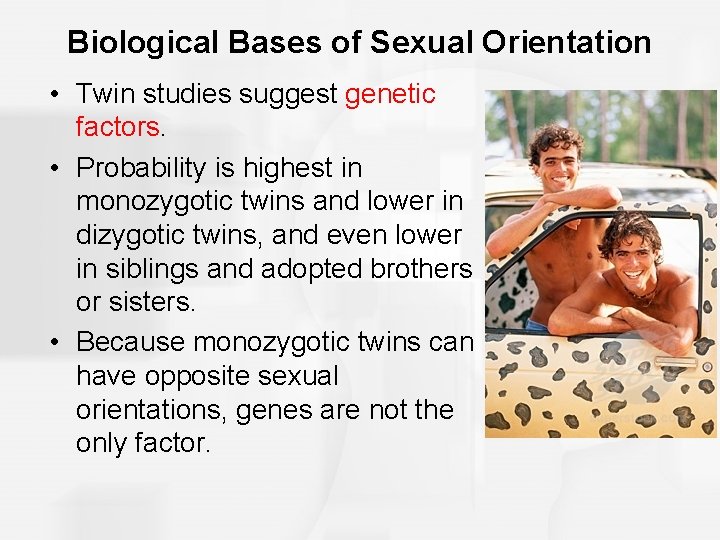 Biological Bases of Sexual Orientation

• Twin studies suggest genetic factors.

• Probability is highest in monozygotic twins and lower in dizygotic twins, and even lower in siblings and adopted brothers or sisters.

• Because monozygotic twins can have opposite sexual orientations, genes are not the only factor.